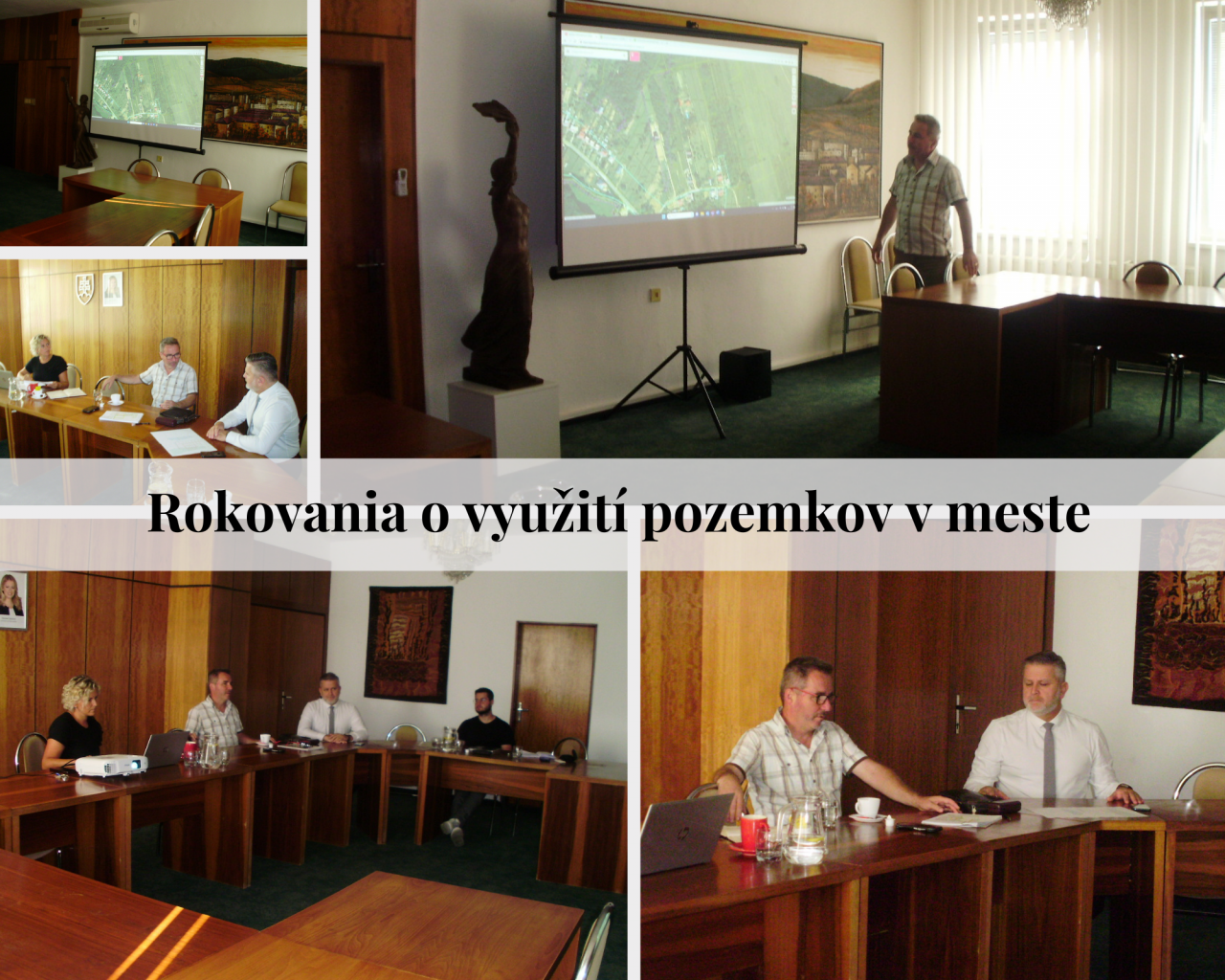 Rokovania o využití pozemkov v meste